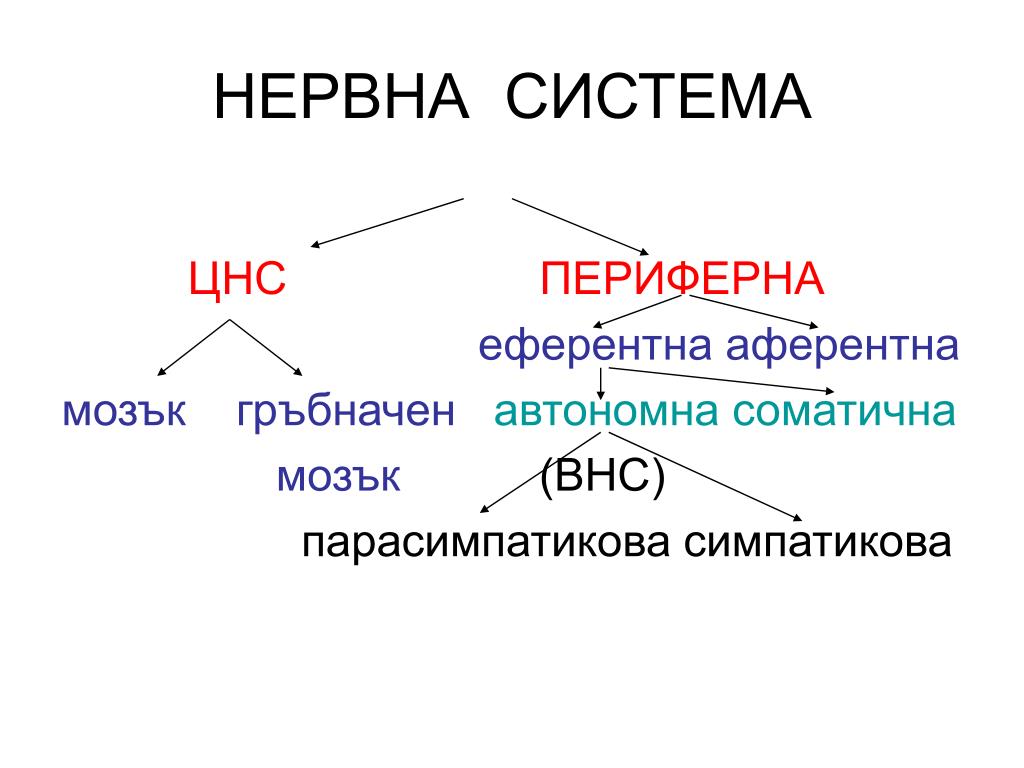 НЕРВНА СИСТЕМА

ЦНС ПЕРИФЕРНА

еферентна аферентна

мозък гръбначен автономна соматична

мозък (ВНС)

парасимпатикова симпатикова